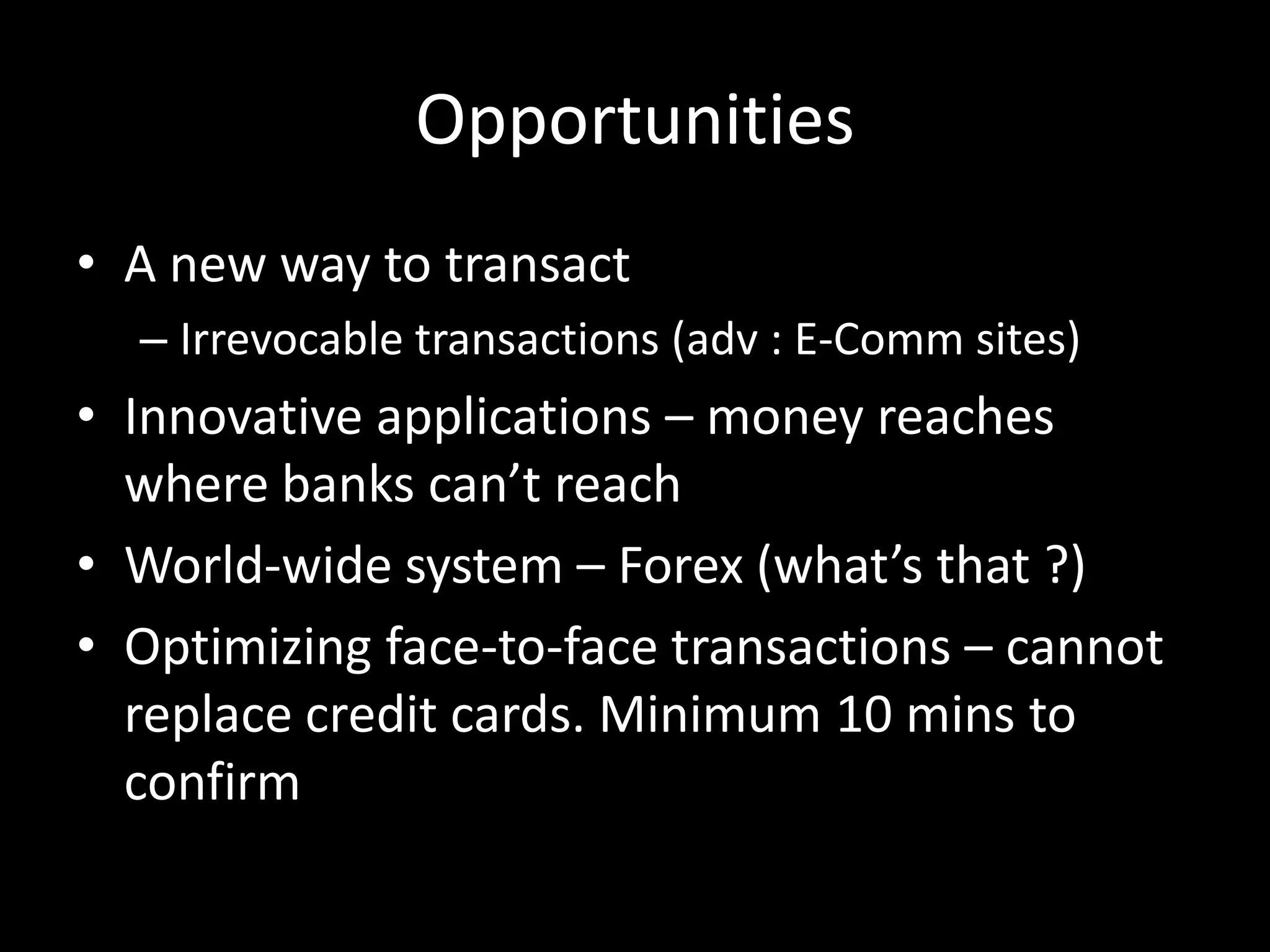 Opportunities

• A new way to transact
– Irrevocable transactions (adv : E-Comm sites)

• Innovative applications – money reaches where banks can’t reach

• World-wide system – Forex (what’s that ?)

• Optimizing face-to-face transactions – cannot replace credit cards. Minimum 10 mins to confirm